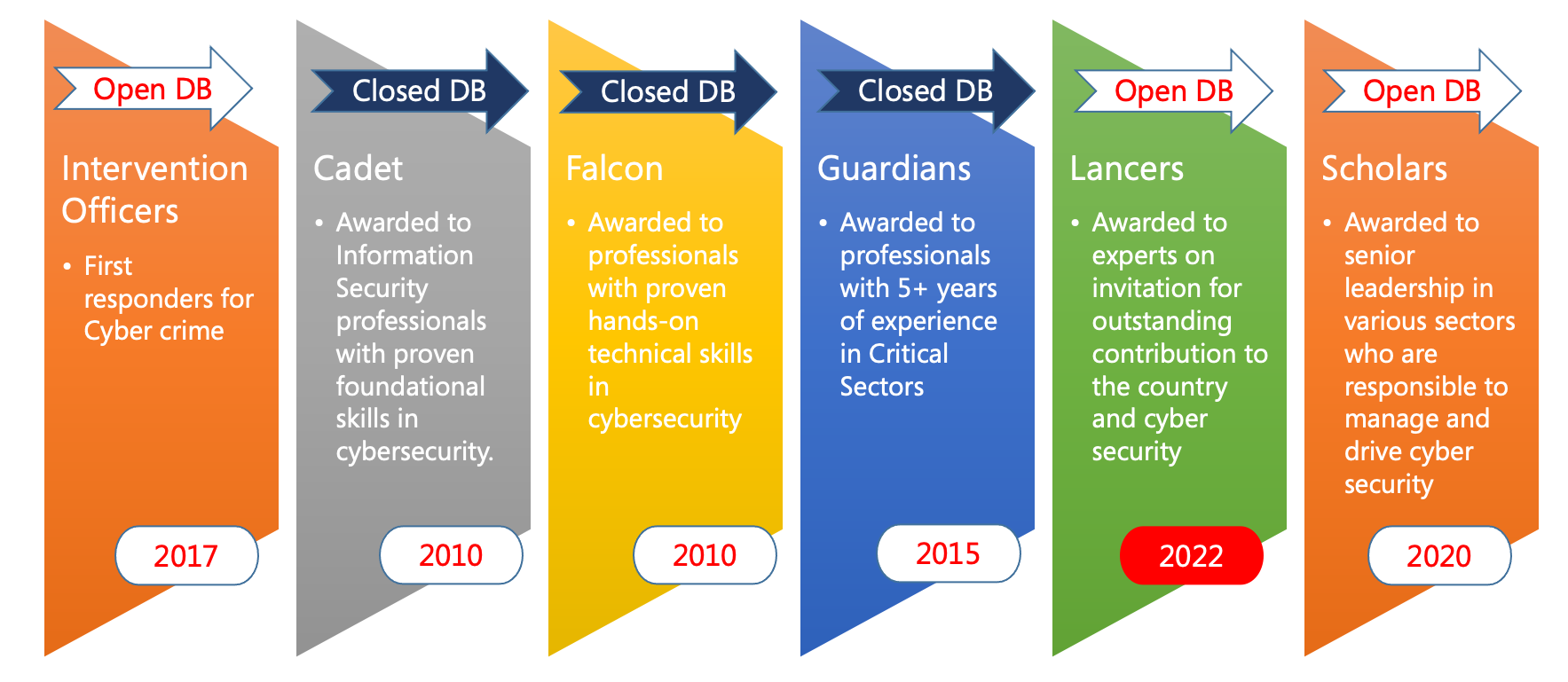 Open DB

Intervention Officers

• First responders for Cyber crime

2017

Closed DB

Cadet

• Awarded to Information Security professionals with proven foundational skills in cybersecurity.

2010

Closed DB

Falcon

• Awarded to professionals with proven hands-on technical skills in cybersecurity

2010

Closed DB

Guardians

• Awarded to professionals with 5+ years of experience in Critical Sectors

2015

Open DB

Lancers

• Awarded to experts on invitation for outstanding contribution to the country and cyber security

2022

Open DB

Scholars

• Awarded to senior leadership in various sectors who are responsible to manage and drive cyber security

2020